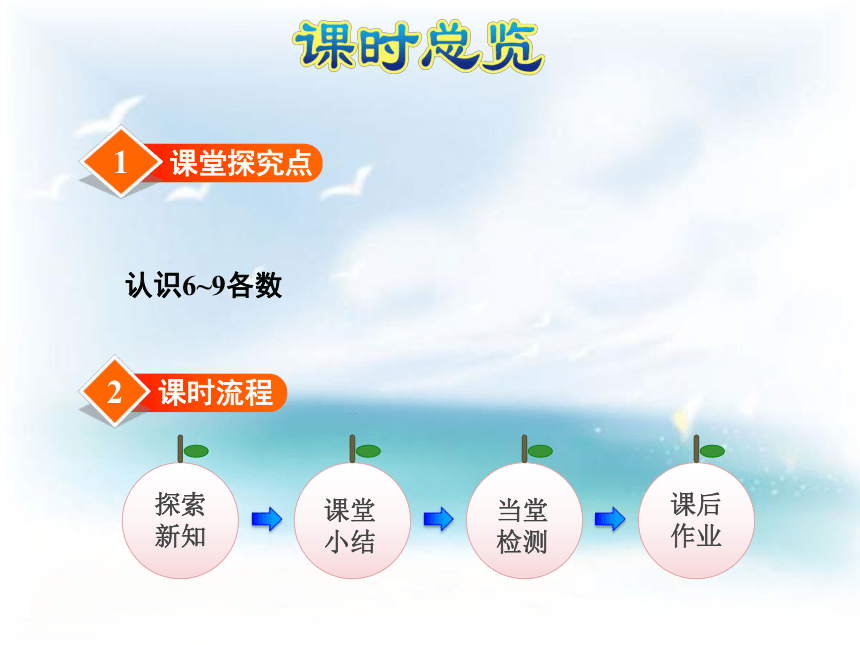 课时总览

1 课堂探究点

认识6~9各数

2 课时流程

探索新知

课堂小结

当堂检测

课后作业